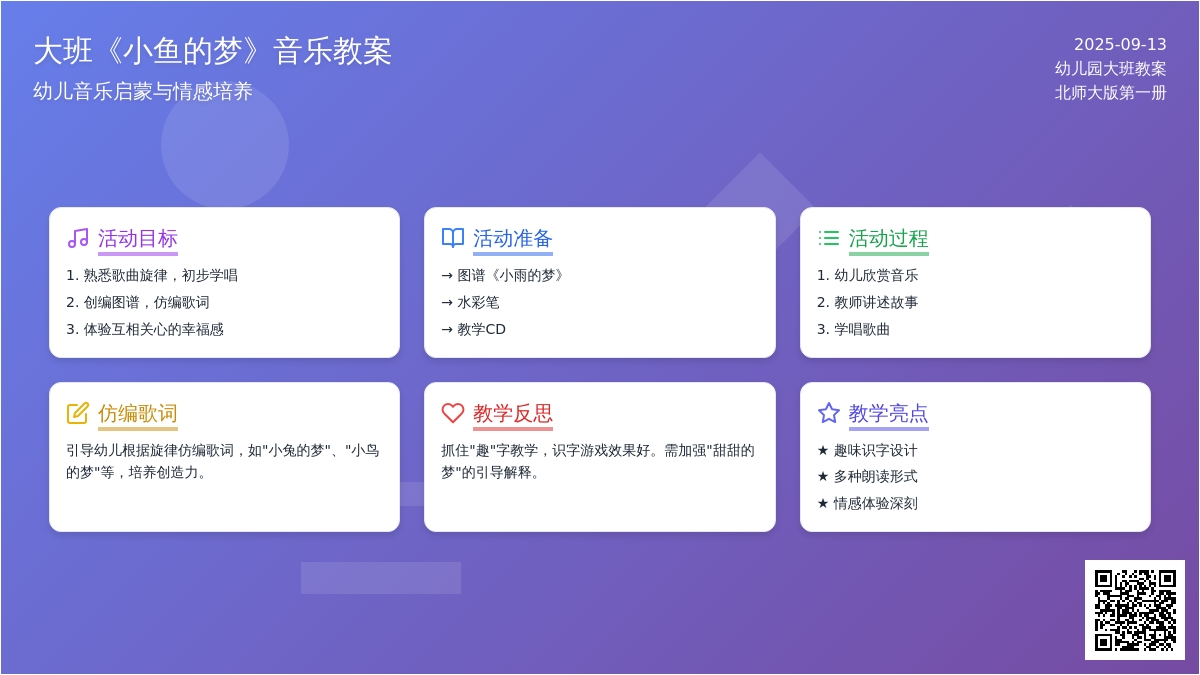 大班《小鱼的梦》音乐教案
幼儿音乐启蒙与情感培养

2025-09-13
幼儿园大班教案
北师大版第一册

活动目标
1. 熟悉歌曲旋律，初步学唱
2. 创编图谱，仿编歌词
3. 体验互相关心的幸福感

活动准备
→ 图谱《小雨的梦》
→ 水彩笔
→ 教学CD

活动过程
1. 幼儿欣赏音乐
2. 教师讲述故事
3. 学唱歌曲

仿编歌词
引导幼儿根据旋律仿编歌词，如"小兔的梦"、"小鸟的梦"等，培养创造力。

教学反思
抓住"趣"字教学，识字游戏效果好。需加强"甜甜的梦"的引导解释。

教学亮点
★ 趣味识字设计
★ 多种朗读形式
★ 情感体验深刻